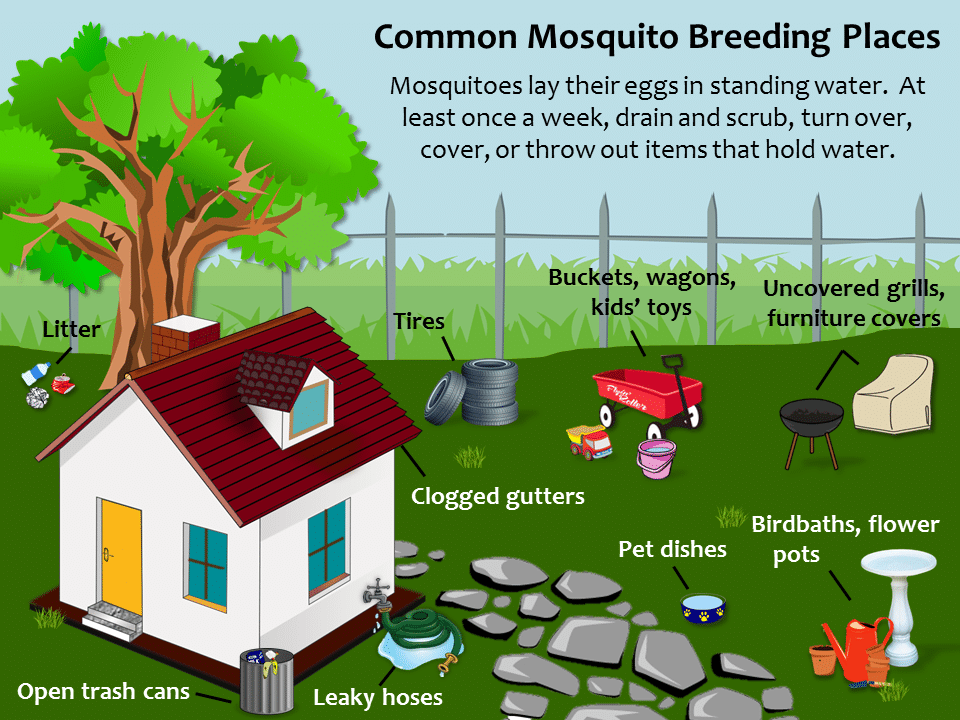 Common Mosquito Breeding Places

Mosquitoes lay their eggs in standing water. At least once a week, drain and scrub, turn over, cover, or throw out items that hold water.

Litter

Tires

Buckets, wagons, kids' toys

Uncovered grills, furniture covers

Clogged gutters

Pet dishes

Birdbaths, flower pots

Open trash cans

Leaky hoses